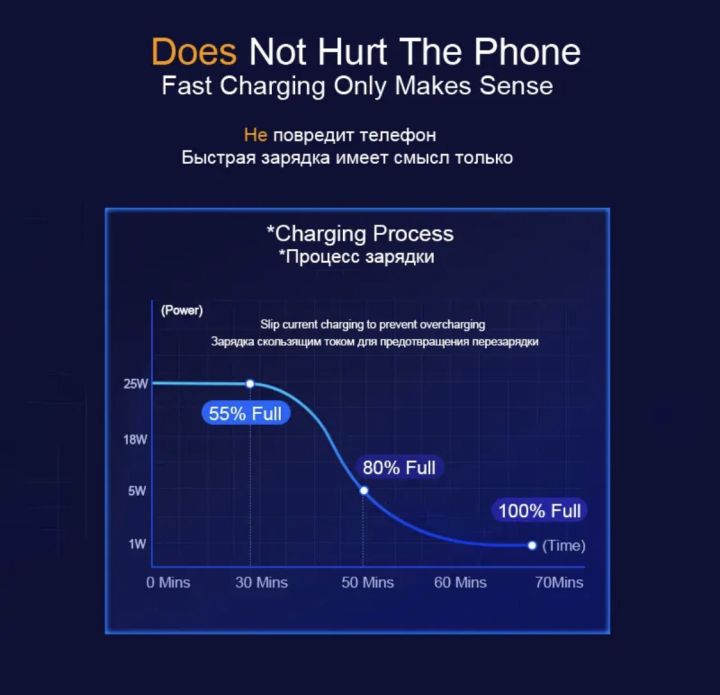 Does Not Hurt The Phone
Fast Charging Only Makes Sense

Не повредит телефон
Быстрая зарядка имеет смысл только

*Charging Process
*Процесс зарядки

(Power)
Slip current charging to prevent overcharging
Зарядка скользящим током для предотвращения перезарядки

25W
18W
5W
1W

55% Full
80% Full
100% Full

(Time)

0 Mins
30 Mins
50 Mins
60 Mins
70Mins